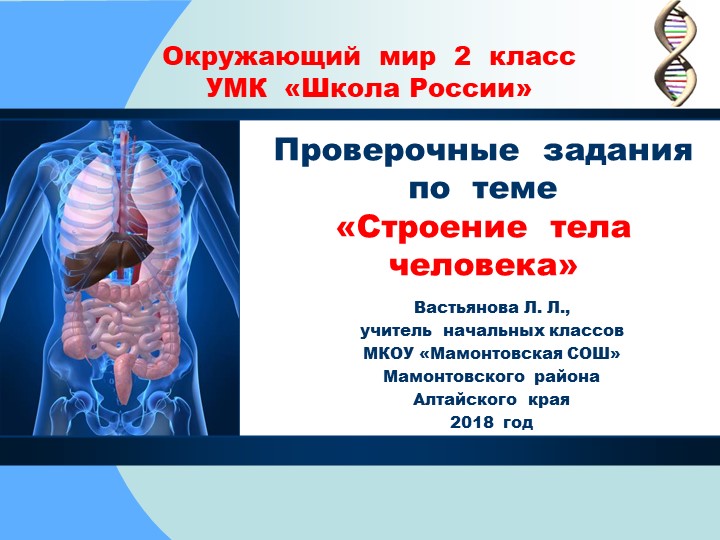 Окружающий мир 2 класс
УМК «Школа России»

Проверочные задания
по теме
«Строение тела
человека»

Вастьянова Л. Л.,
учитель начальных классов
МКОУ «Мамонтовская СОШ»
Мамонтовского района
Алтайского края
2018 год